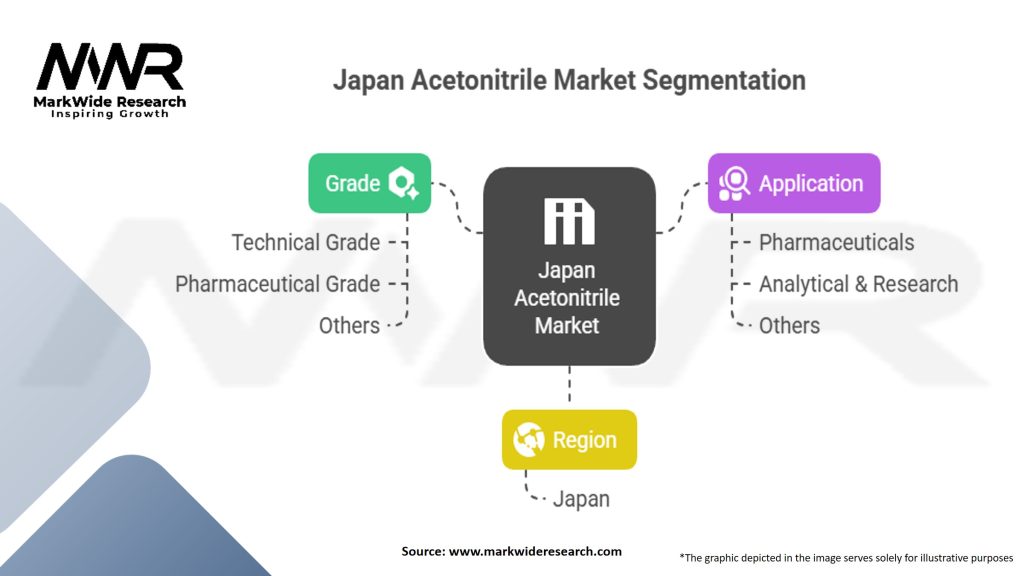 MWR
MarkWide Research
Inspiring Growth

Japan Acetonitrile Market Segmentation

Grade
Technical Grade
Pharmaceutical Grade
Others

Japan Acetonitrile Market

Application
Pharmaceuticals
Analytical & Research
Others

Region
Japan

Source: www.markwideresearch.com

*The graphic depicted in the image serves solely for illustrative purposes